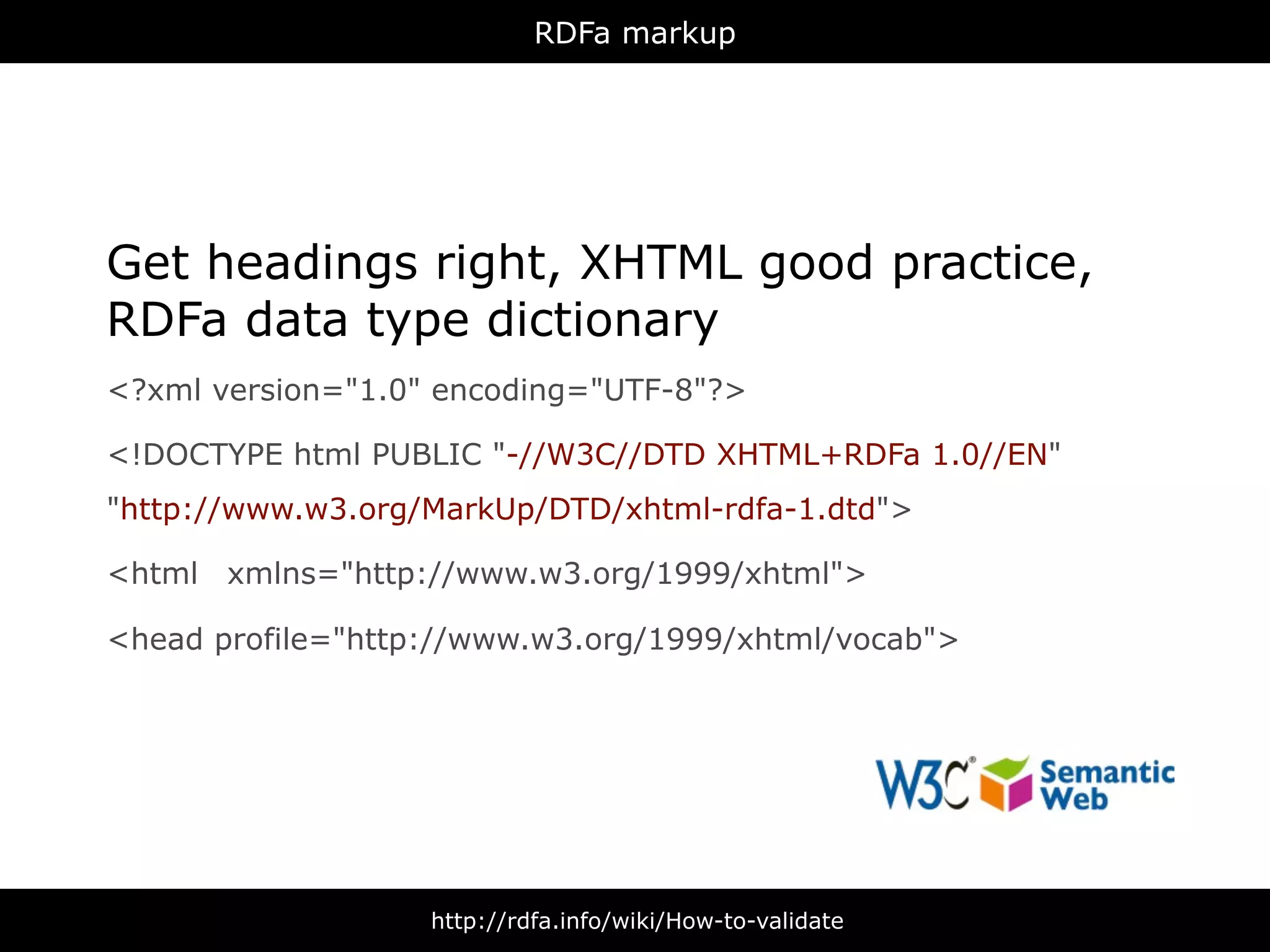 RDFa markup

Get headings right, XHTML good practice, RDFa data type dictionary

<?xml version="1.0" encoding="UTF-8"?>

<!DOCTYPE html PUBLIC "-//W3C//DTD XHTML+RDFa 1.0//EN"

"http://www.w3.org/MarkUp/DTD/xhtml-rdfa-1.dtd">

<html xmlns="http://www.w3.org/1999/xhtml">

<head profile="http://www.w3.org/1999/xhtml/vocab">

W3C® Semantic Web

http://rdfa.info/wiki/How-to-validate